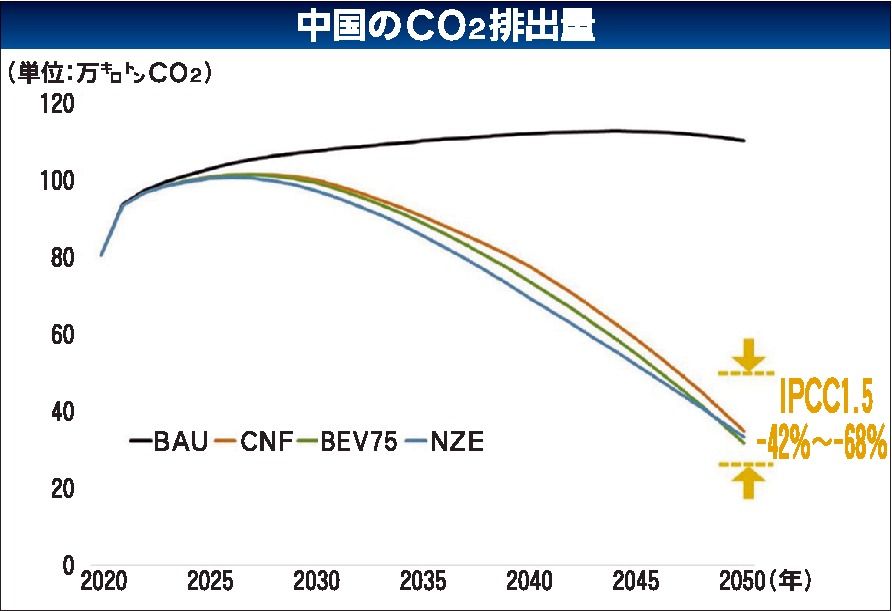 中国の$CO_2$排出量

(単位:万キロトン$CO_2$)

120
100
80
60
40
20
0

BAU CNF BEV75 NZE

IPCC1.5
-42%～-68%

2020 2025 2030 2035 2040 2045 2050(年)